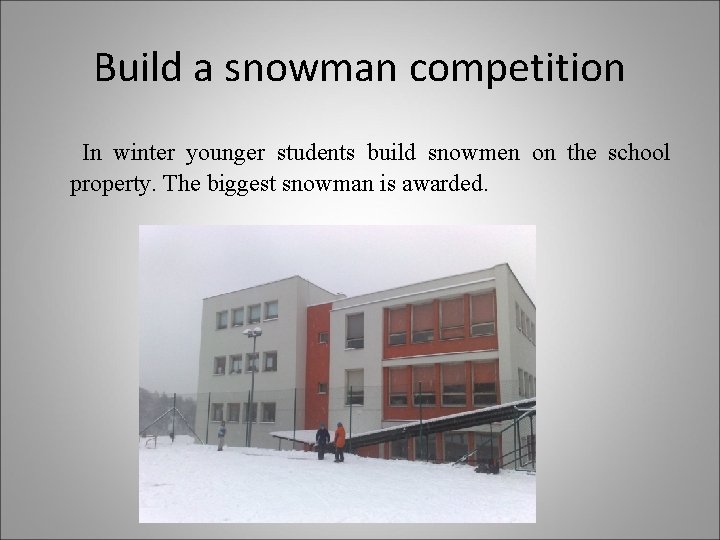 Build a snowman competition

In winter younger students build snowmen on the school property. The biggest snowman is awarded.